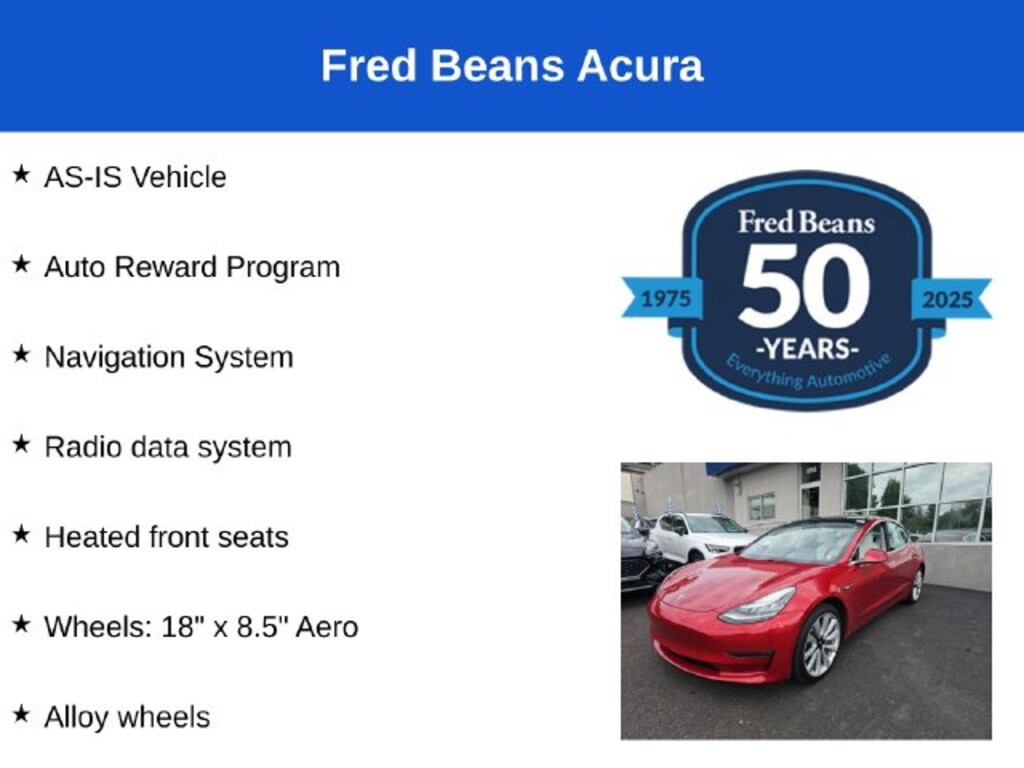 Fred Beans Acura

★ AS-IS Vehicle

★ Auto Reward Program

★ Navigation System

★ Radio data system

★ Heated front seats

★ Wheels: 18" x 8.5" Aero

★ Alloy wheels

Fred Beans
1975
50
2025
-YEARS-
Everything Automotive